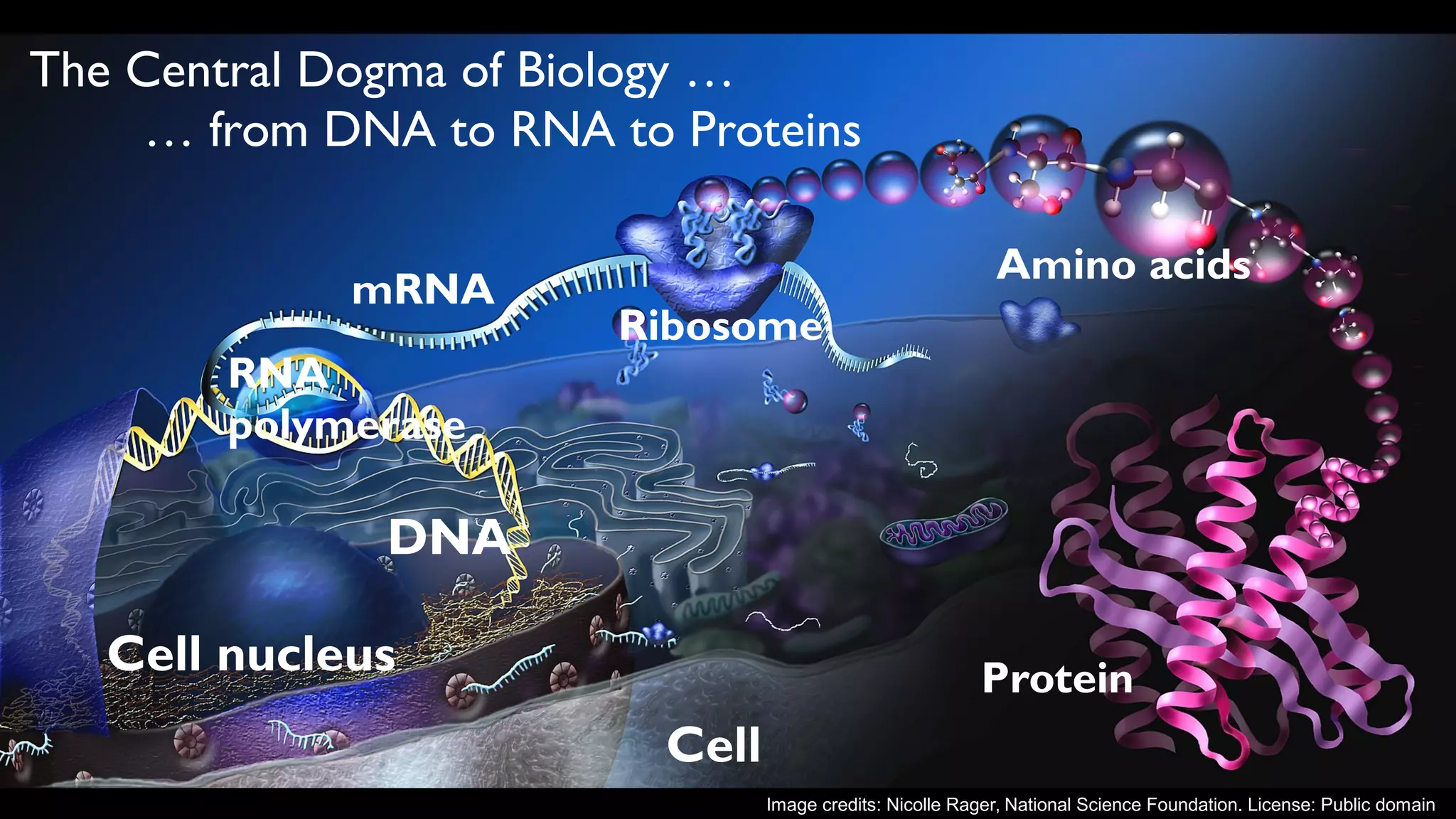 The Central Dogma of Biology …
… from DNA to RNA to Proteins

mRNA

Ribosome

Amino acids

RNA polymerase

DNA

Cell nucleus

Protein

Cell

Image credits: Nicolle Rager, National Science Foundation. License: Public domain